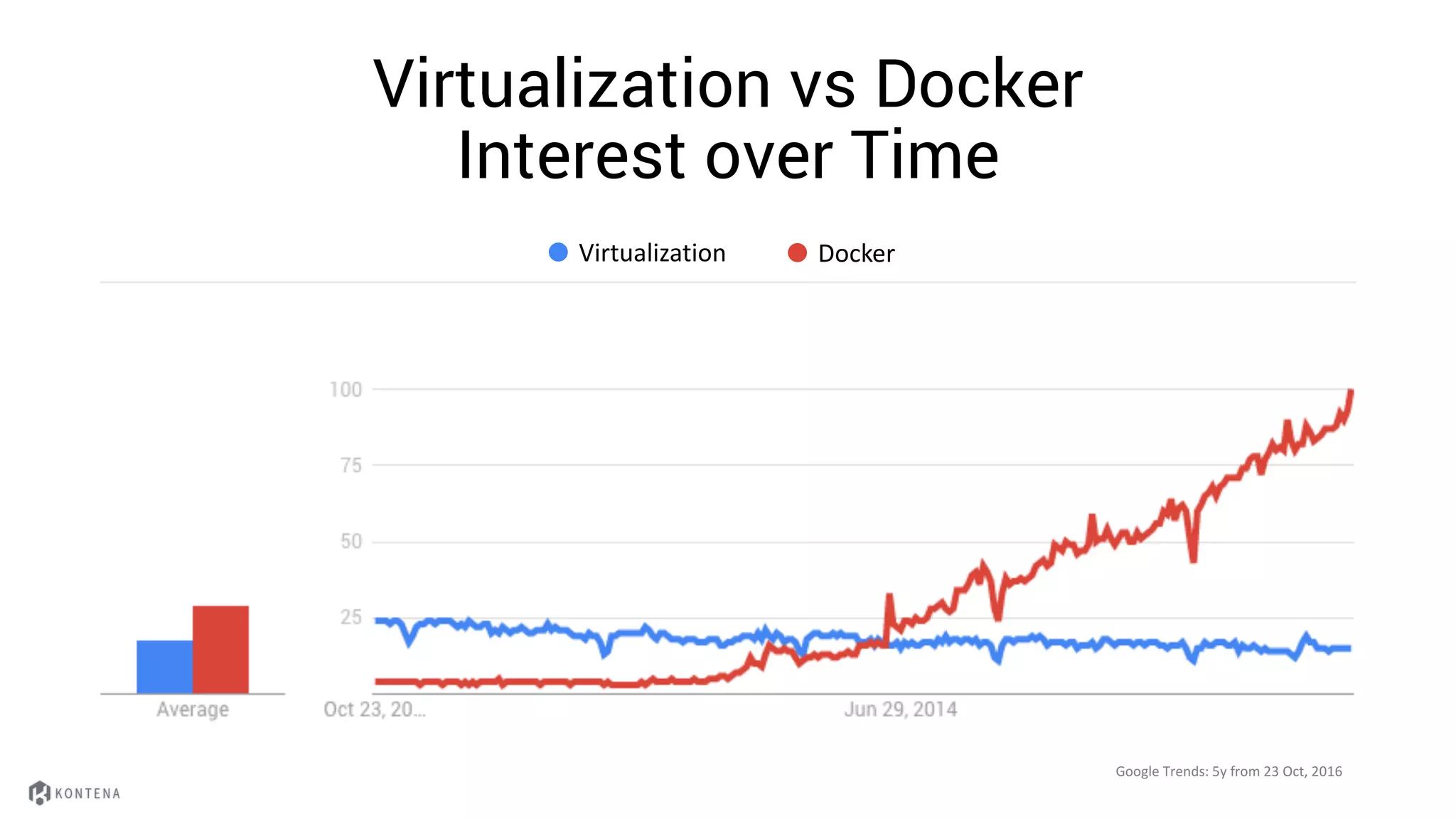 Virtualization vs Docker
Interest over Time

Virtualization Docker

100
75
50
25

Average
Oct 23, 20...
Jun 29, 2014

Google Trends: 5y from 23 Oct, 2016

KONTENA